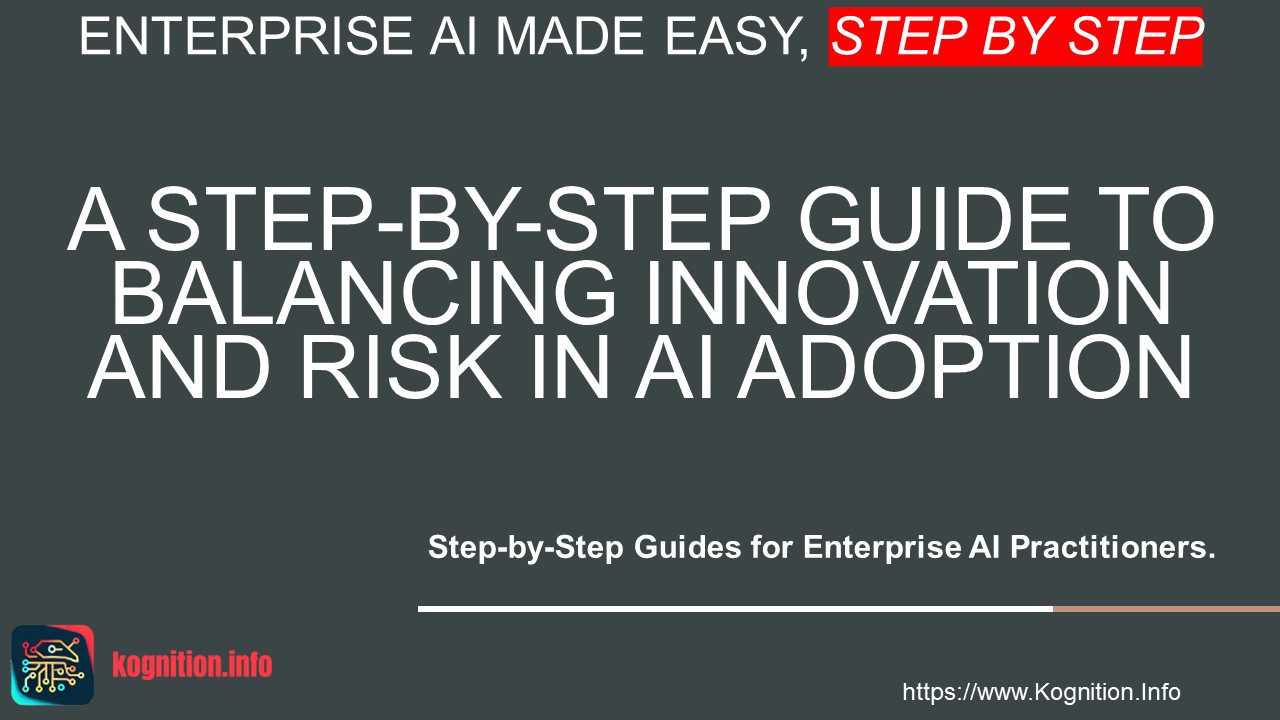 ENTERPRISE AI MADE EASY, STEP BY STEP

A STEP-BY-STEP GUIDE TO BALANCING INNOVATION AND RISK IN AI ADOPTION

Step-by-Step Guides for Enterprise AI Practitioners.

kognition.info

https://www.Kognition.Info